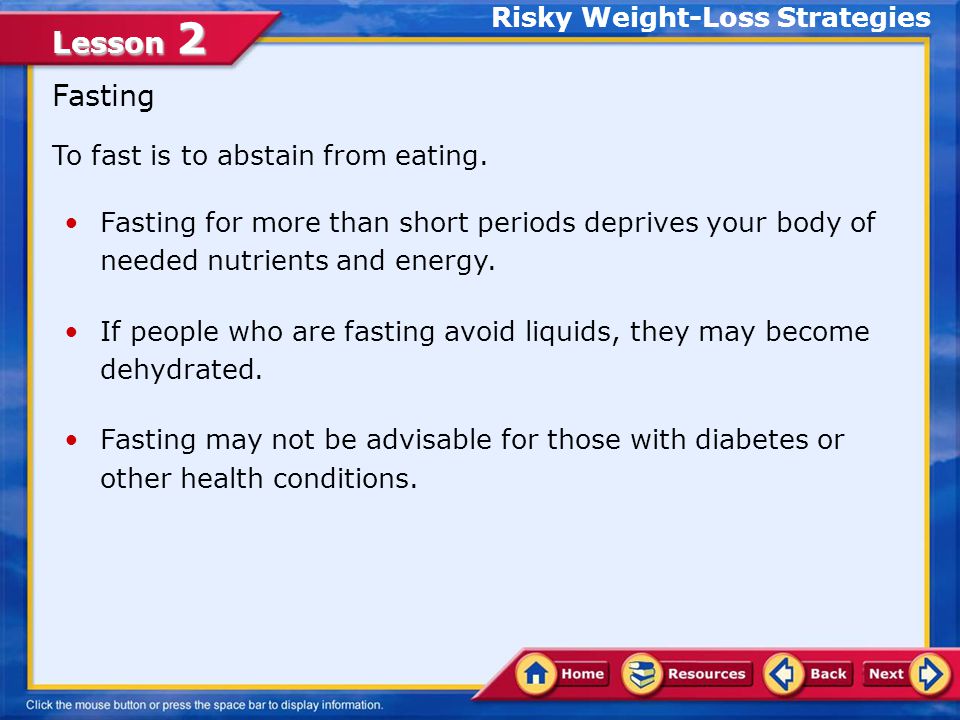 Lesson 2

Risky Weight-Loss Strategies

Fasting

To fast is to abstain from eating.

• Fasting for more than short periods deprives your body of needed nutrients and energy.

• If people who are fasting avoid liquids, they may become dehydrated.

• Fasting may not be advisable for those with diabetes or other health conditions.

Home Resources Back Next

Click the mouse button or press the space bar to display information.